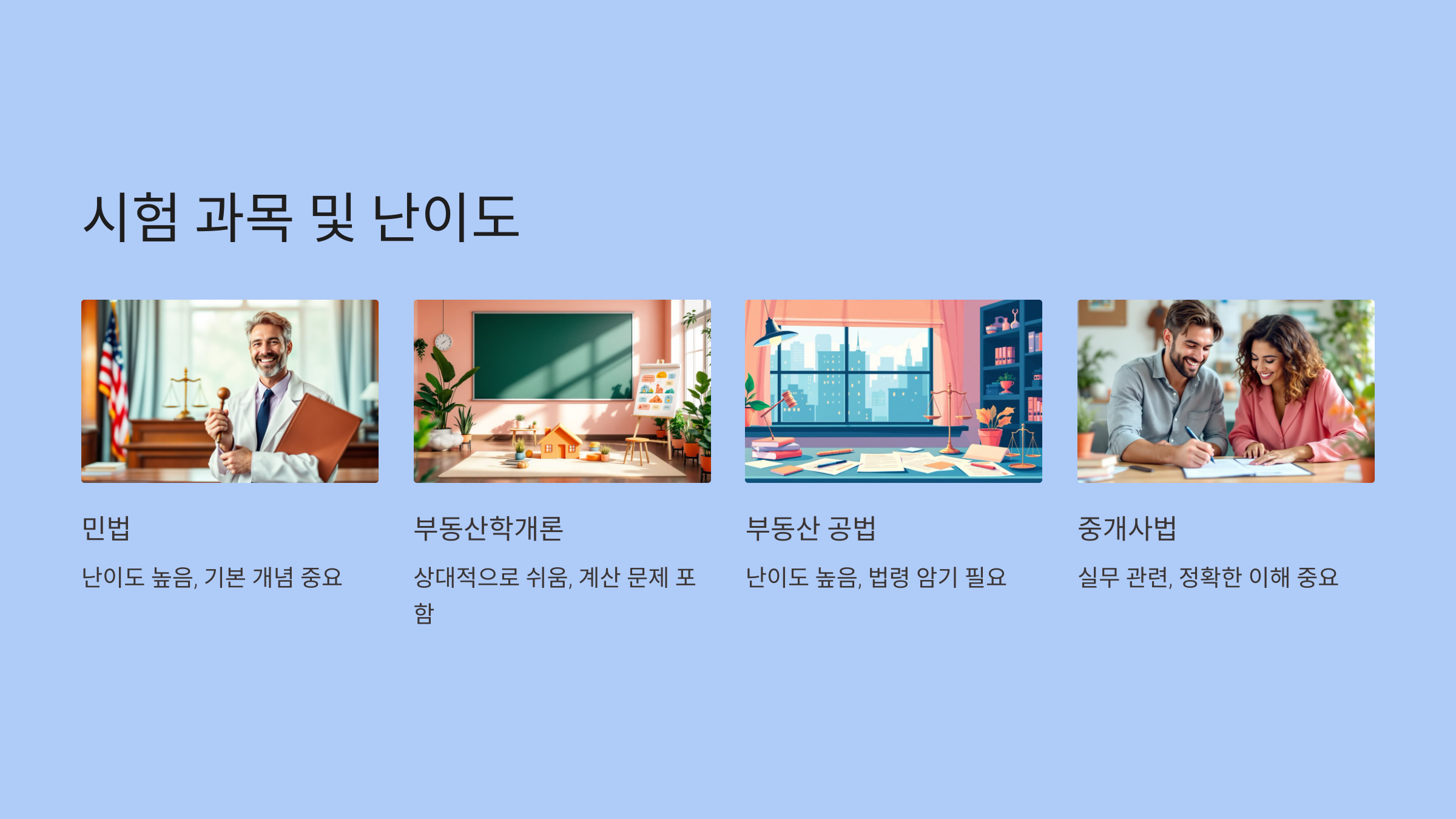 시험 과목 및 난이도

민법

난이도 높음, 기본 개념 중요

부동산학개론

상대적으로 쉬움, 계산 문제 포함

부동산 공법

난이도 높음, 법령 암기 필요

중개사법

실무 관련, 정확한 이해 중요